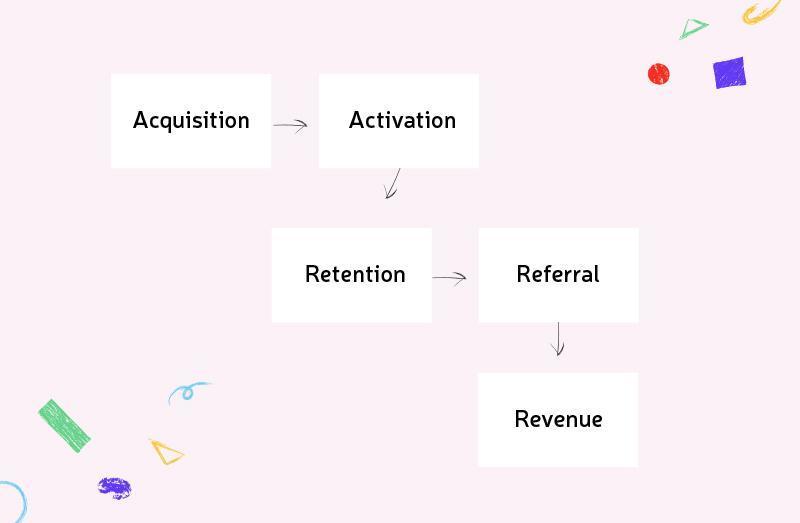 Acquisition

Activation

Retention

Referral

Revenue